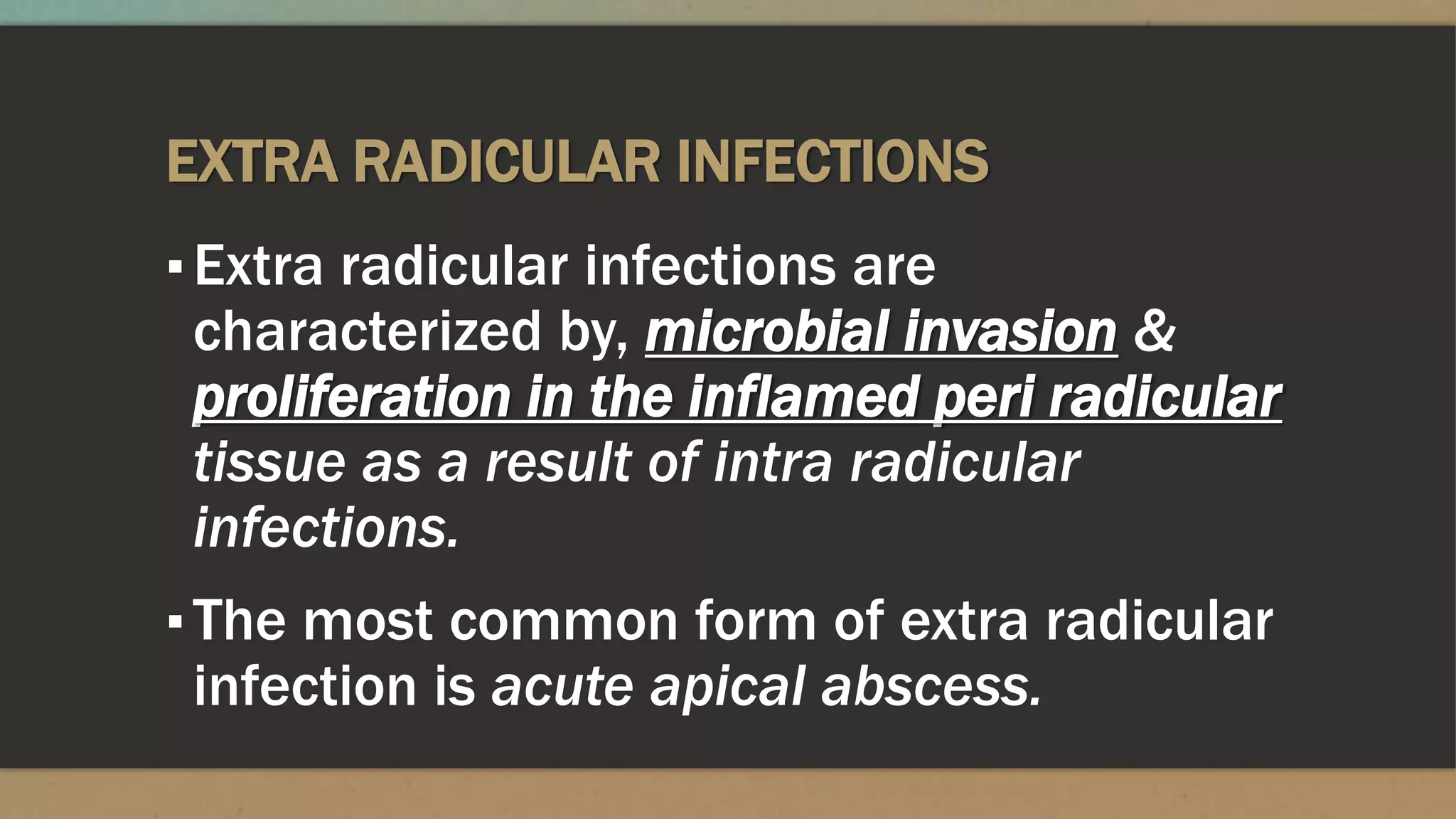 EXTRA RADICULAR INFECTIONS

▪ Extra radicular infections are characterized by, microbial invasion & proliferation in the inflamed peri radicular tissue as a result of intra radicular infections.

▪ The most common form of extra radicular infection is acute apical abscess.